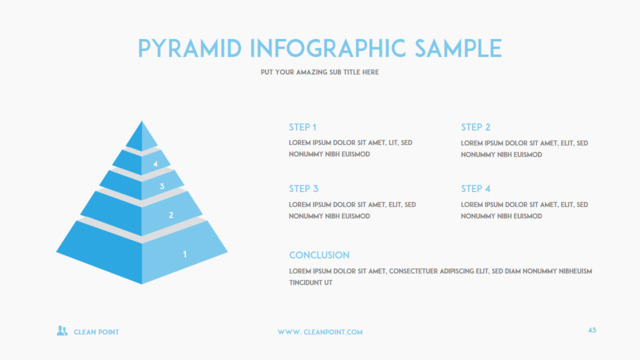 PYRAMID INFOGRAPHIC SAMPLE

PUT YOUR AMAZING SUB TITLE HERE

4

3

2

1

STEP 1

LOREM IPSUM DOLOR SIT AMET, LIT, SED NONUMMY NIBH EUISMOD

STEP 2

LOREM IPSUM DOLOR SIT AMET, ELIT, SED NONUMMY NIBH EUISMOD

STEP 3

LOREM IPSUM DOLOR SIT AMET, ELIT, SED NONUMMY NIBH EUISMOD

STEP 4

LOREM IPSUM DOLOR SIT AMET, ELIT, SED NONUMMY NIBH EUISMOD

CONCLUSION

LOREM IPSUM DOLOR SIT AMET, CONSECTETUER ADIPISCING ELIT, SED DIAM NONUMMY NIBHEUISM TINCIDUNT UT

CLEAN POINT

WWW. CLEANPOINT.COM

43